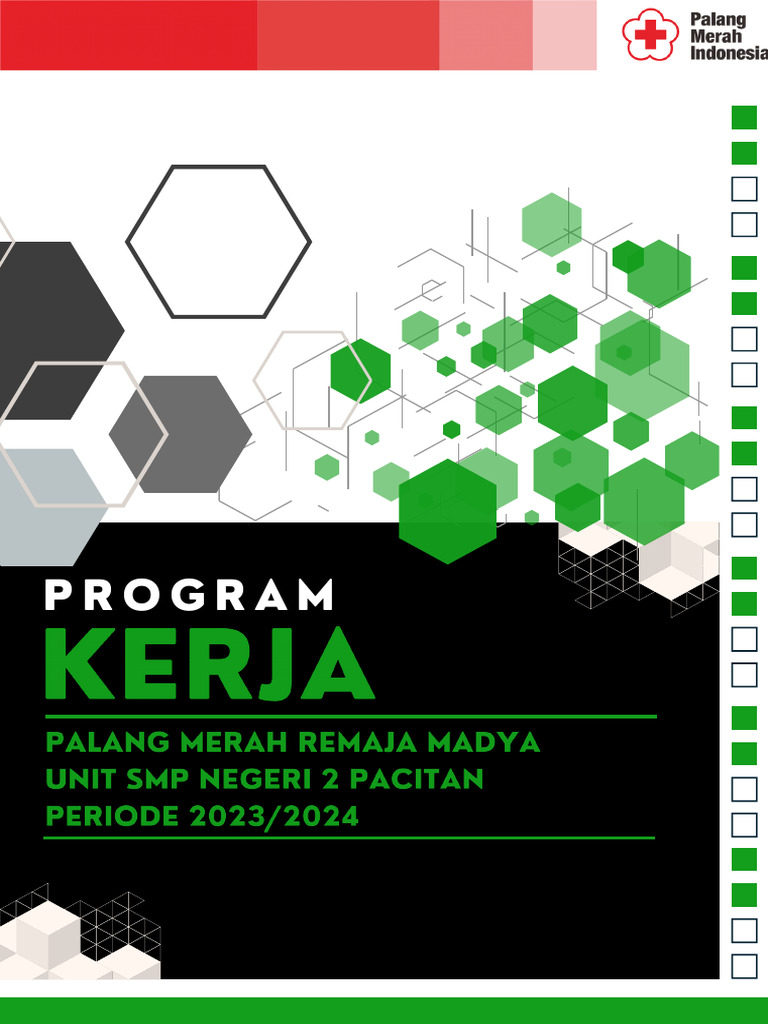 Palang Merah Indonesia

PROGRAM

KERJA

PALANG MERAH REMAJA MADYA
UNIT SMP NEGERI 2 PACITAN
PERIODE 2023/2024